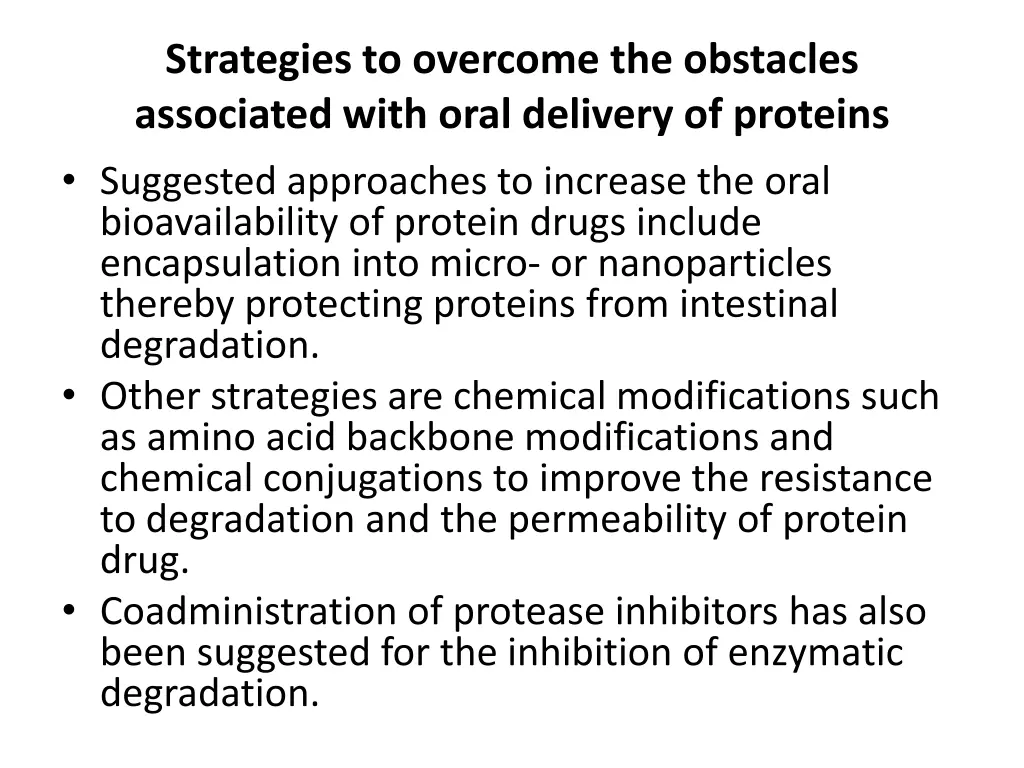 Strategies to overcome the obstacles associated with oral delivery of proteins

• Suggested approaches to increase the oral bioavailability of protein drugs include encapsulation into micro- or nanoparticles thereby protecting proteins from intestinal degradation.
• Other strategies are chemical modifications such as amino acid backbone modifications and chemical conjugations to improve the resistance to degradation and the permeability of protein drug.
• Coadministration of protease inhibitors has also been suggested for the inhibition of enzymatic degradation.